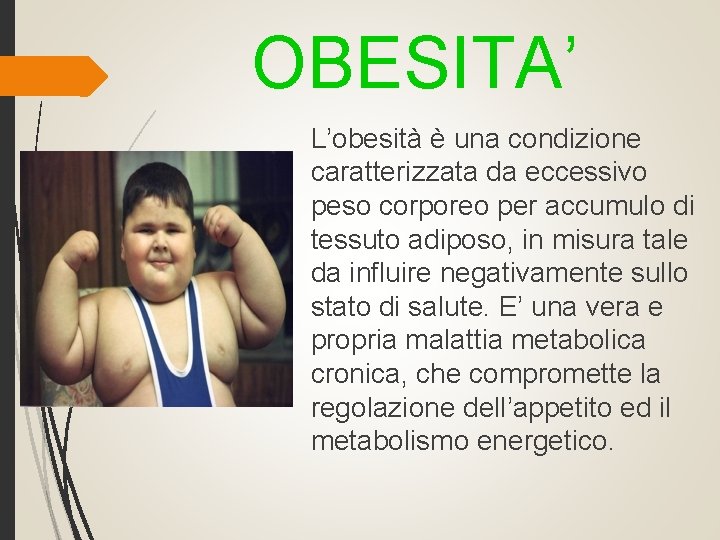 OBESITA’

L’obesità è una condizione caratterizzata da eccessivo peso corporeo per accumulo di tessuto adiposo, in misura tale da influire negativamente sullo stato di salute. E’ una vera e propria malattia metabolica cronica, che compromette la regolazione dell’appetito ed il metabolismo energetico.